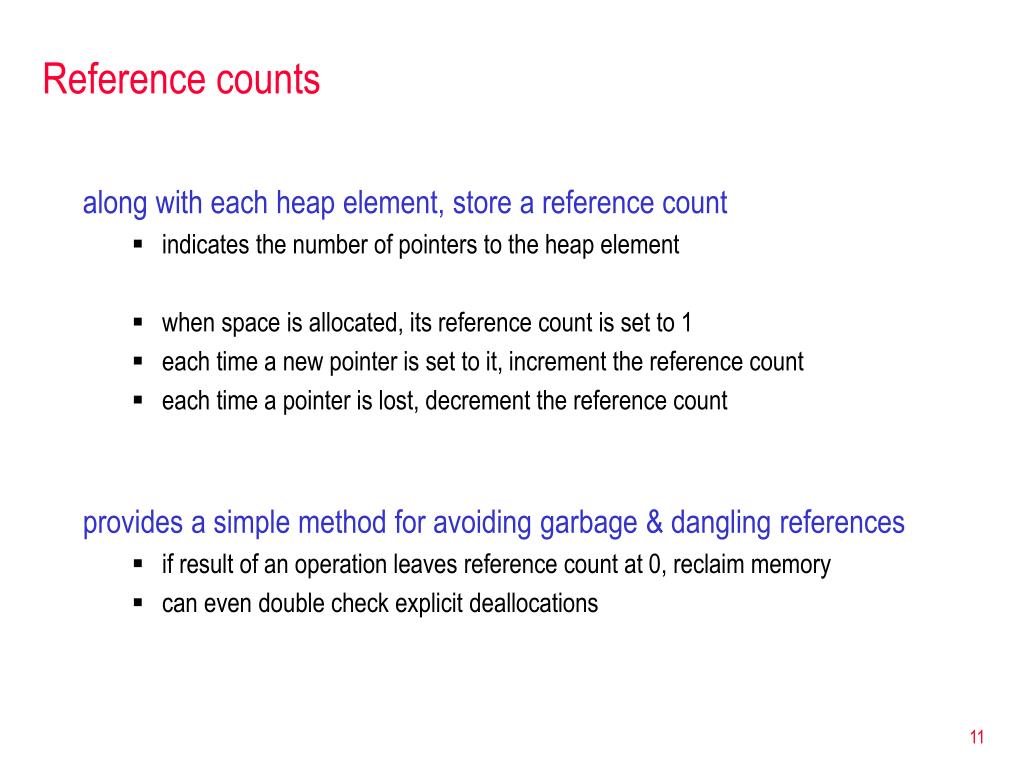 Reference counts

along with each heap element, store a reference count

- indicates the number of pointers to the heap element

- when space is allocated, its reference count is set to 1
- each time a new pointer is set to it, increment the reference count
- each time a pointer is lost, decrement the reference count

provides a simple method for avoiding garbage & dangling references

- if result of an operation leaves reference count at 0, reclaim memory
- can even double check explicit deallocations

11